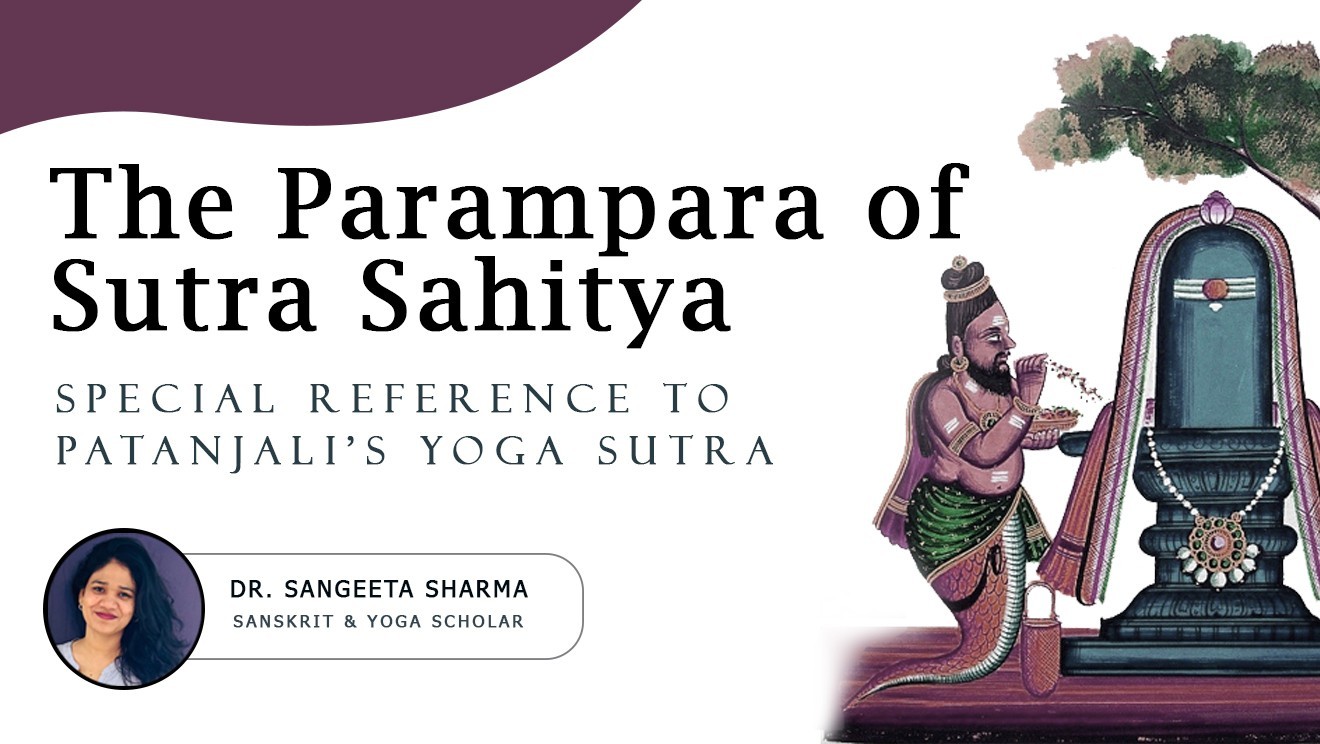 The Parampara of Sutra Sahitya

SPECIAL REFERENCE TO PATANJALI'S YOGA SUTRA

DR. SANGEETA SHARMA
SANSKRIT & YOGA SCHOLAR